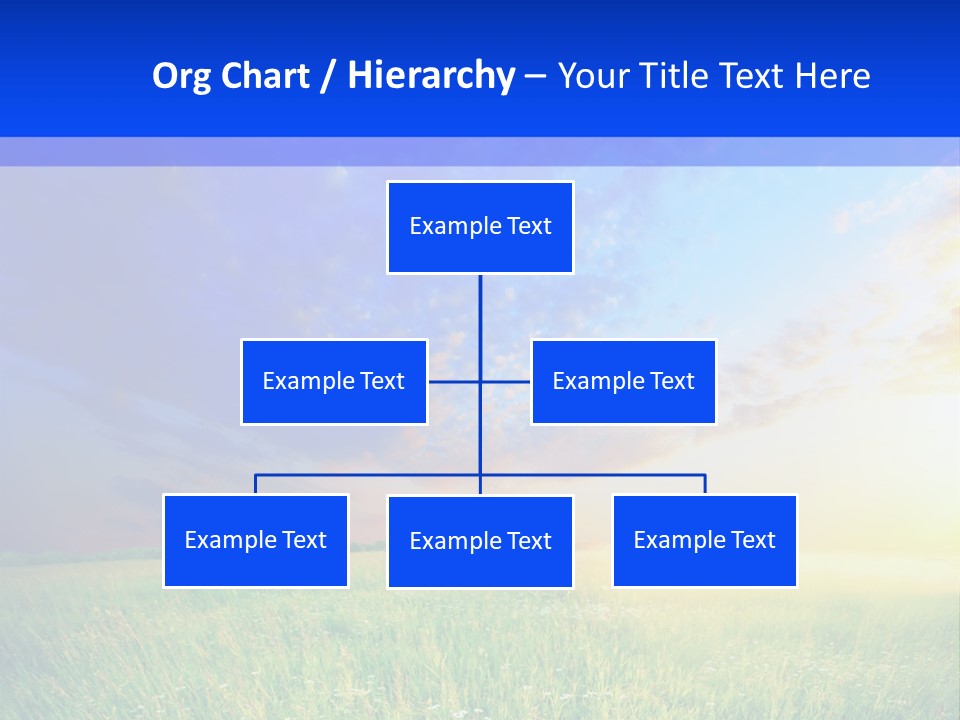 Org Chart / Hierarchy – Your Title Text Here

Example Text

Example Text

Example Text

Example Text

Example Text

Example Text